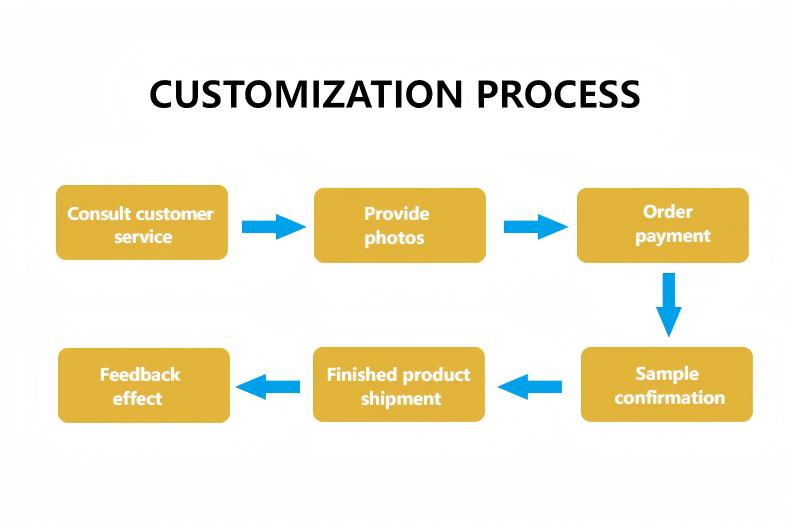 CUSTOMIZATION PROCESS

Consult customer service

Provide photos

Order payment

Sample confirmation

Finished product shipment

Feedback effect